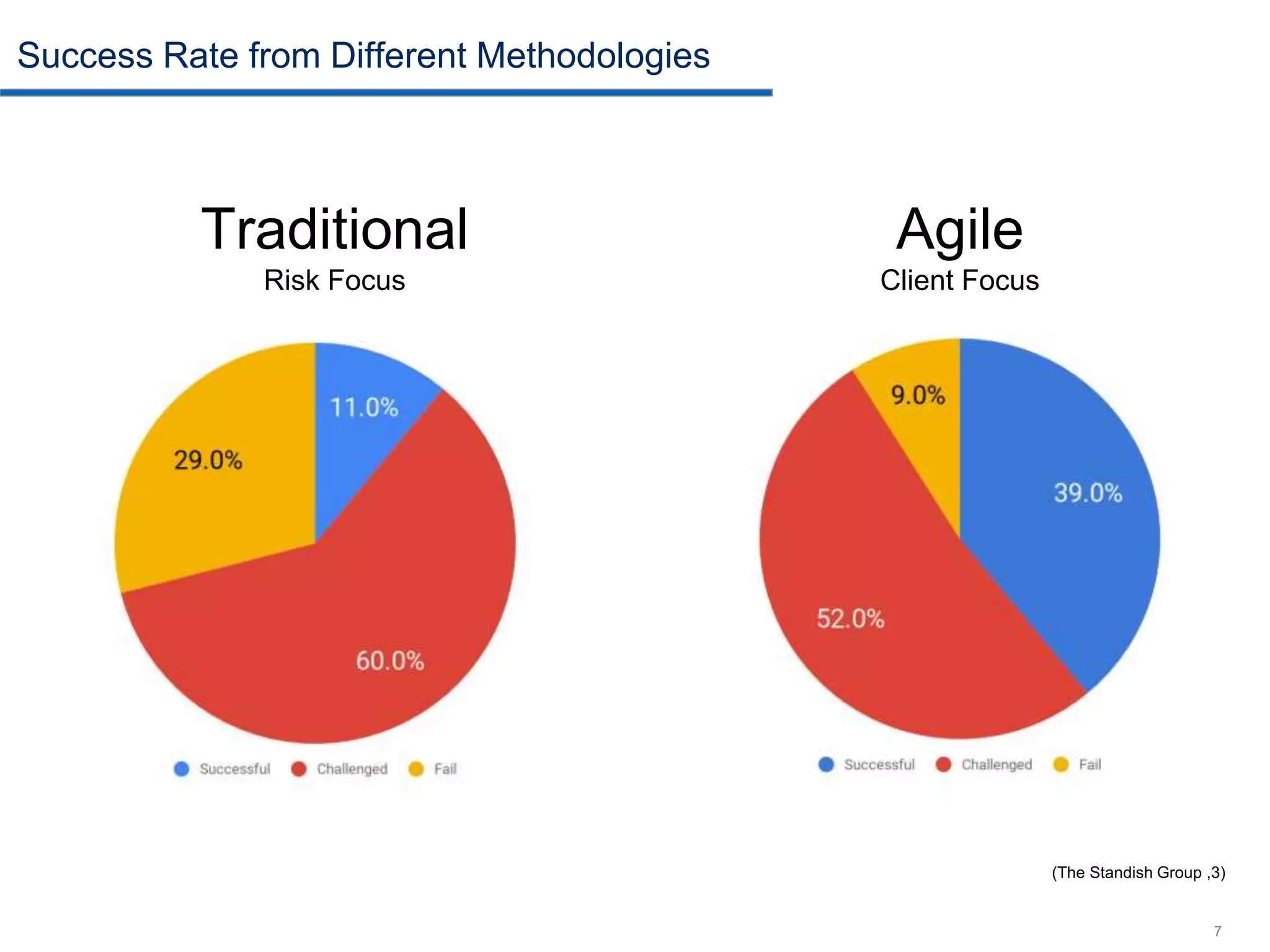 Success Rate from Different Methodologies

Traditional
Risk Focus

11.0%
29.0%
60.0%

Successful Challenged Fail

Agile
Client Focus

9.0%
39.0%
52.0%

Successful Challenged Fail

(The Standish Group ,3)

7